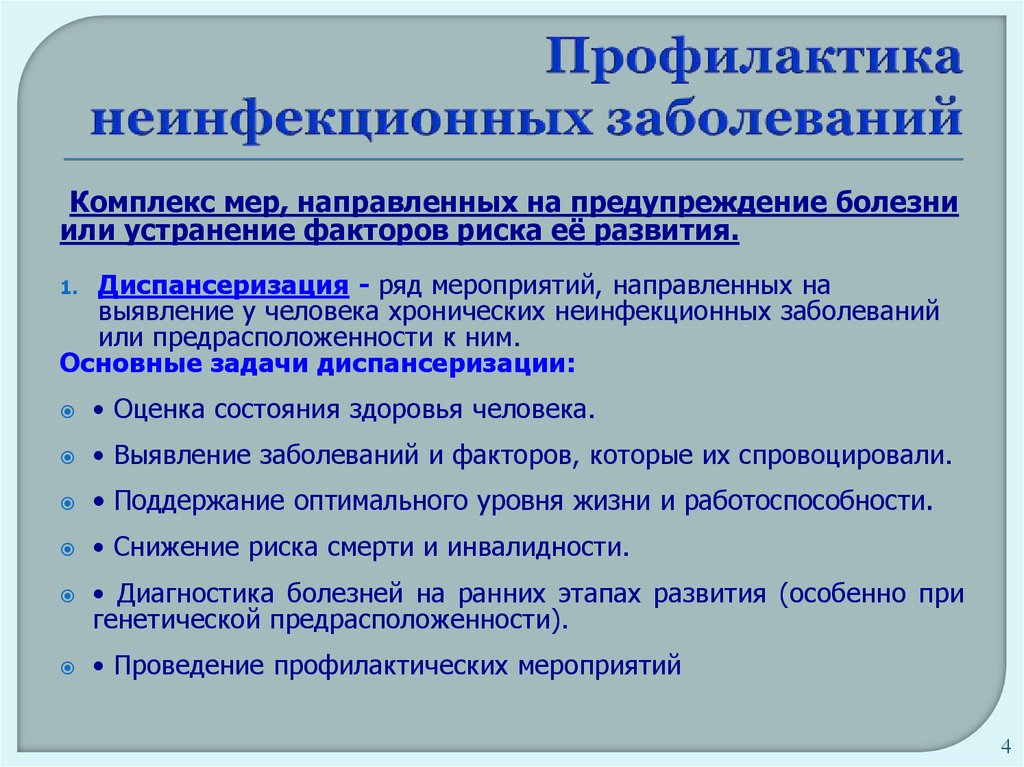 Профилактика неинфекционных заболеваний

Комплекс мер, направленных на предупреждение болезни или устранение факторов риска её развития.

1. Диспансеризация - ряд мероприятий, направленных на выявление у человека хронических неинфекционных заболеваний или предрасположенности к ним.

Основные задачи диспансеризации:

• Оценка состояния здоровья человека.

• Выявление заболеваний и факторов, которые их спровоцировали.

• Поддержание оптимального уровня жизни и работоспособности.

• Снижение риска смерти и инвалидности.

• Диагностика болезней на ранних этапах развития (особенно при генетической предрасположенности).

• Проведение профилактических мероприятий

4